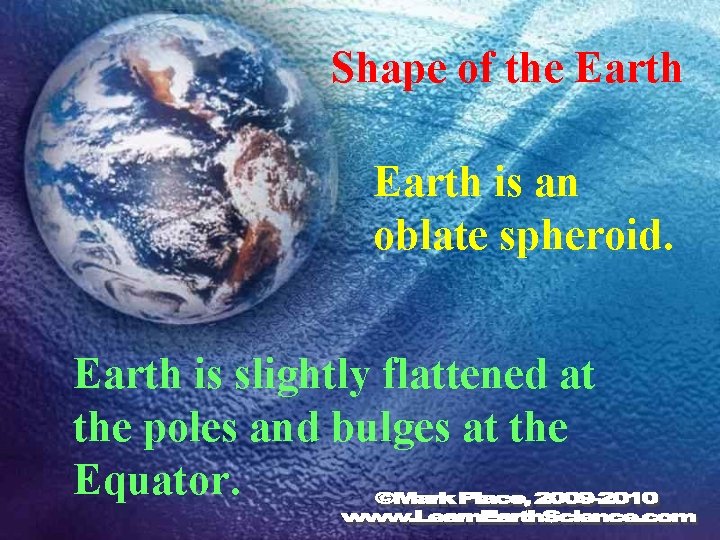 Shape of the Earth

Earth is an oblate spheroid.

Earth is slightly flattened at the poles and bulges at the Equator.

©Mark Place, 2009-2010
www.LearnEarthScience.com